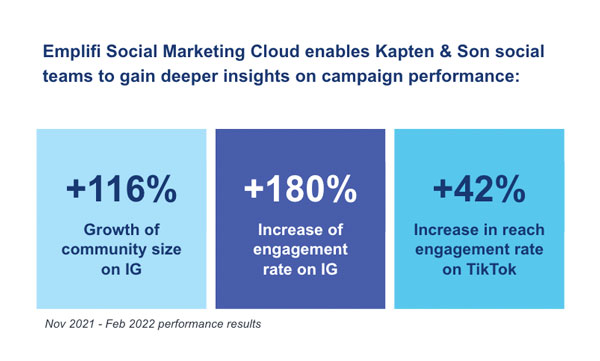 Emplifi Social Marketing Cloud enables Kapten & Son social teams to gain deeper insights on campaign performance:

+116%
Growth of community size on IG

+180%
Increase of engagement rate on IG

+42%
Increase in reach engagement rate on TikTok

Nov 2021 - Feb 2022 performance results